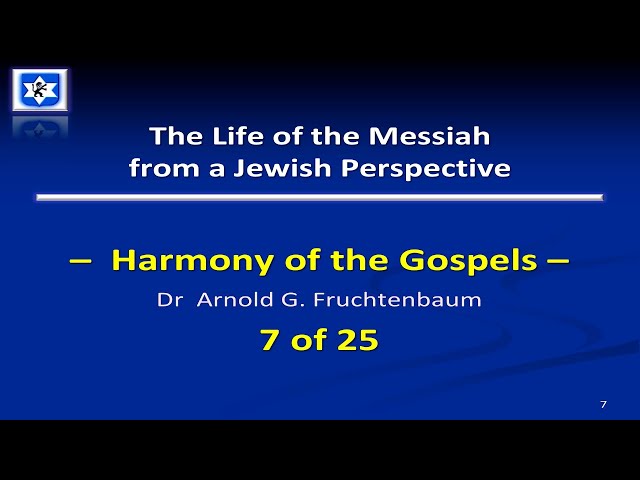 The Life of the Messiah from a Jewish Perspective

– Harmony of the Gospels –

Dr Arnold G. Fruchtenbaum

7 of 25

7